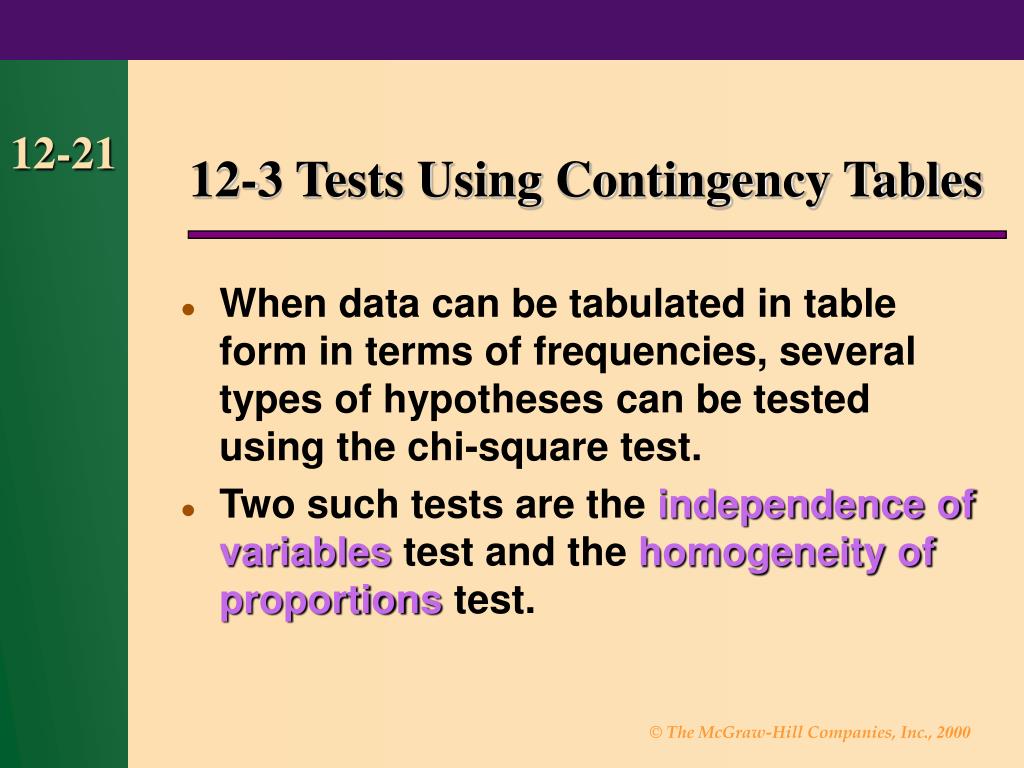 12-21

12-3 Tests Using Contingency Tables

- When data can be tabulated in table form in terms of frequencies, several types of hypotheses can be tested using the chi-square test.
- Two such tests are the independence of variables test and the homogeneity of proportions test.

© The McGraw-Hill Companies, Inc., 2000